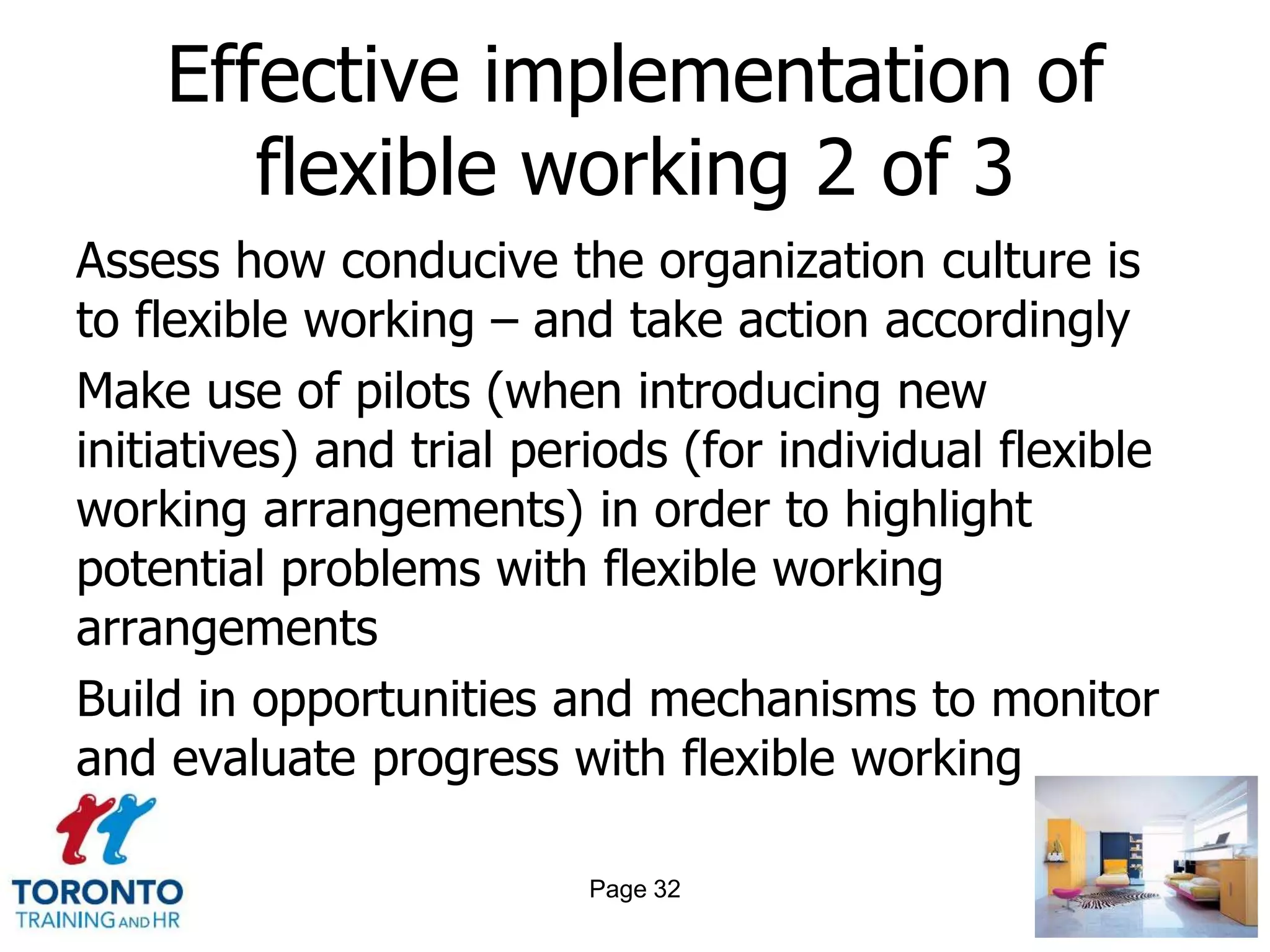 Effective implementation of flexible working 2 of 3

Assess how conducive the organization culture is to flexible working – and take action accordingly

Make use of pilots (when introducing new initiatives) and trial periods (for individual flexible working arrangements) in order to highlight potential problems with flexible working arrangements

Build in opportunities and mechanisms to monitor and evaluate progress with flexible working

TORONTO
TRAINING AND HR

Page 32